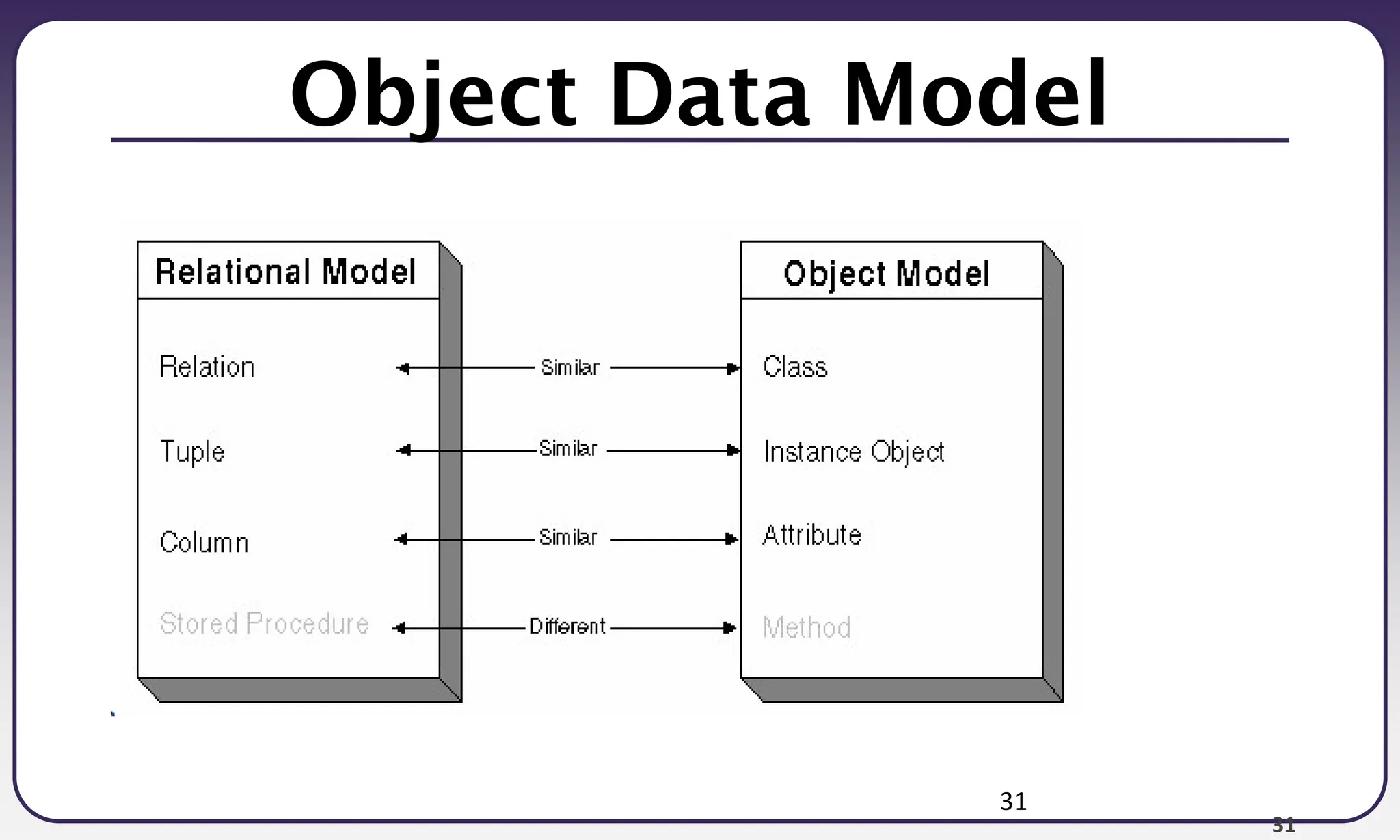 Object Data Model

Relational Model

Relation
Tuple
Column
Stored Procedure

Similar
Similar
Similar
Different

Object Model

Class
Instance Object
Attribute
Method

31

31